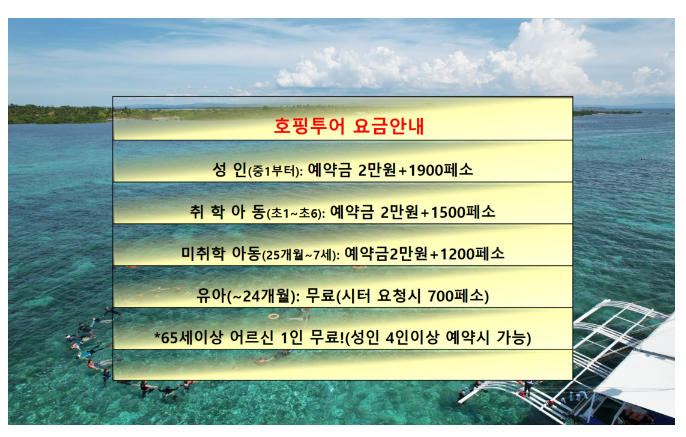 호핑투어 요금안내

성 인(중1부터): 예약금 2만원+1900페소

취 학 아 동(초1~초6): 예약금 2만원+1500페소

미취학 아동(25개월~7세): 예약금2만원+1200페소

유아(~24개월): 무료(시터 요청시 700페소)

*65세이상 어르신 1인 무료!(성인 4인이상 예약시 가능)